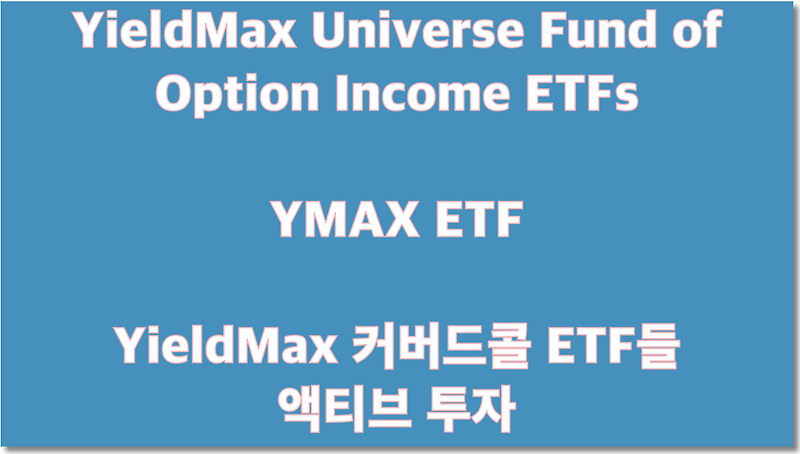 YieldMax Universe Fund of Option Income ETFs

YMAX ETF

YieldMax 커버드콜 ETF들 액티브 투자